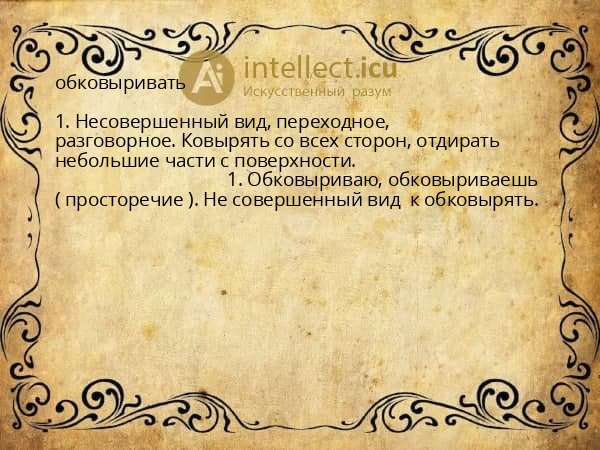 Ai intellect.icu
Искусственный разум

обковыривать

1. Несовершенный вид, переходное, разговорное. Ковырять со всех сторон, отдирать небольшие части с поверхности.
1. Обковыриваю, обковыриваешь ( просторечие ). Не совершенный вид к обковырять.